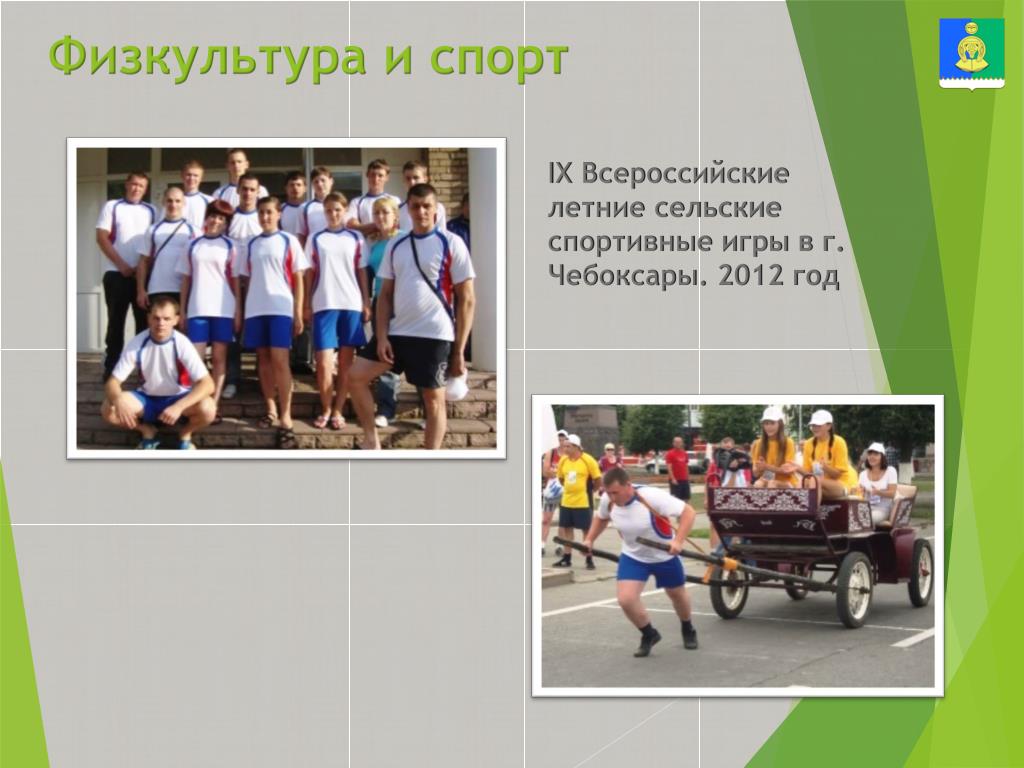 Физкультура и спорт

IX Всероссийские летние сельские спортивные игры в г. Чебоксары. 2012 год